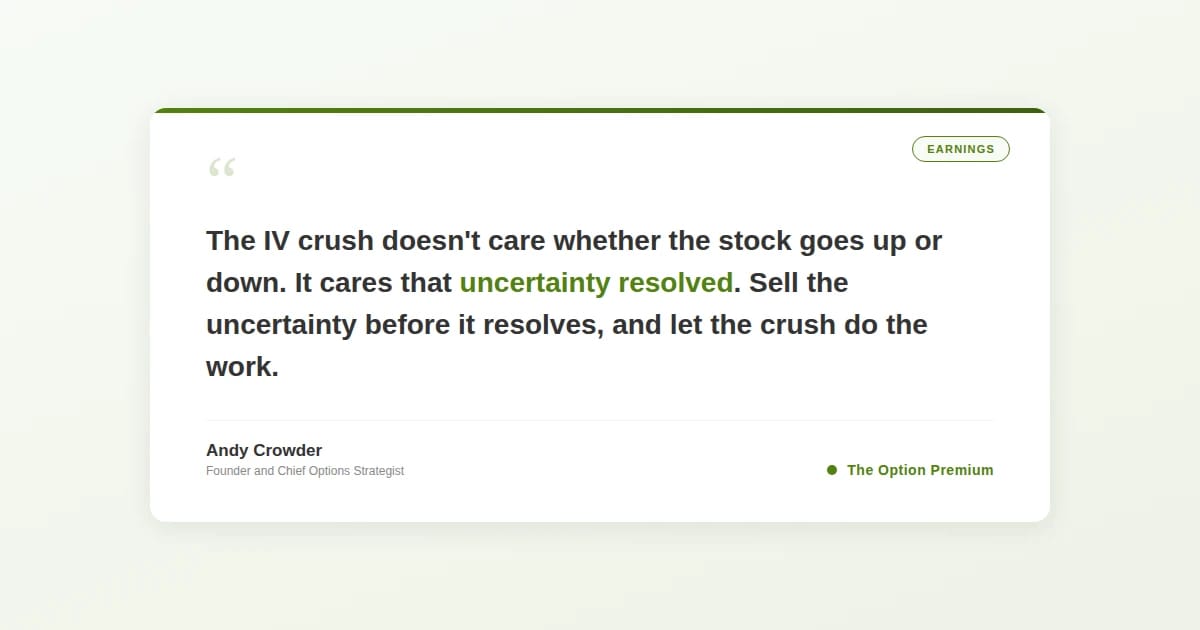 EARNINGS

“

The IV crush doesn't care whether the stock goes up or down. It cares that uncertainty resolved. Sell the uncertainty before it resolves, and let the crush do the work.

Andy Crowder
Founder and Chief Options Strategist

The Option Premium